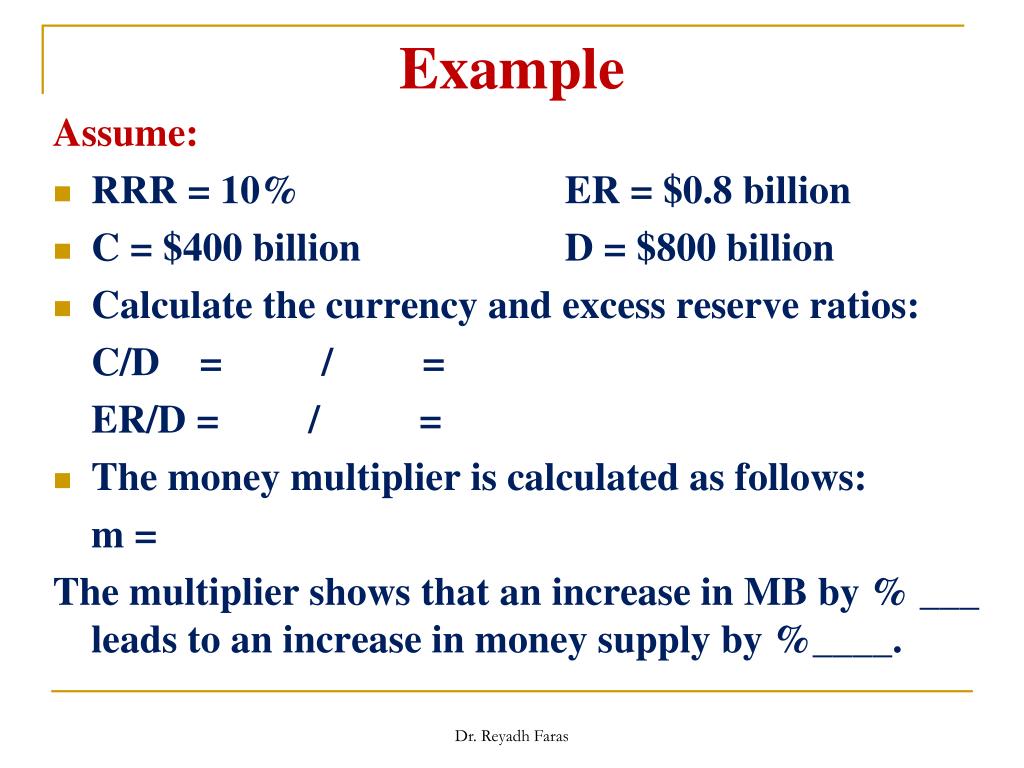 Example

Assume:

RRR = 10% ER = \$0.8 billion

C = \$400 billion D = \$800 billion

Calculate the currency and excess reserve ratios:

C/D = / =

ER/D = / =

The money multiplier is calculated as follows:

m =

The multiplier shows that an increase in MB by % ___ leads to an increase in money supply by %____.

Dr. Reyadh Faras